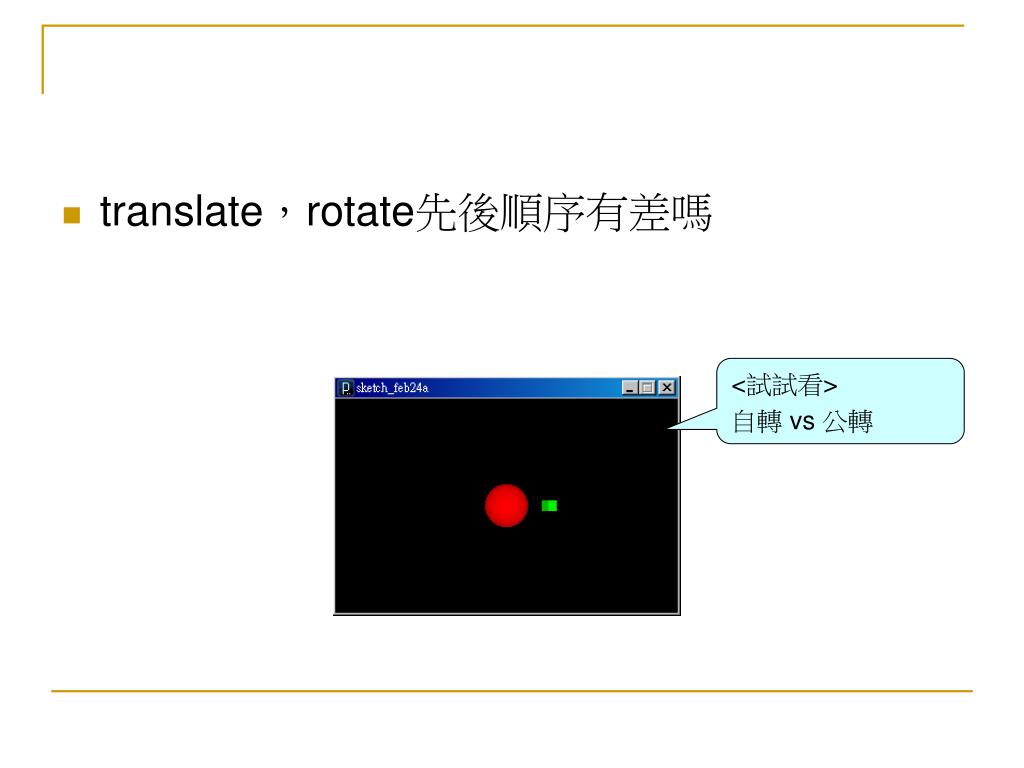 translate，rotate先後順序有差嗎

sketch_feb24a

<試試看>
自轉 vs 公轉